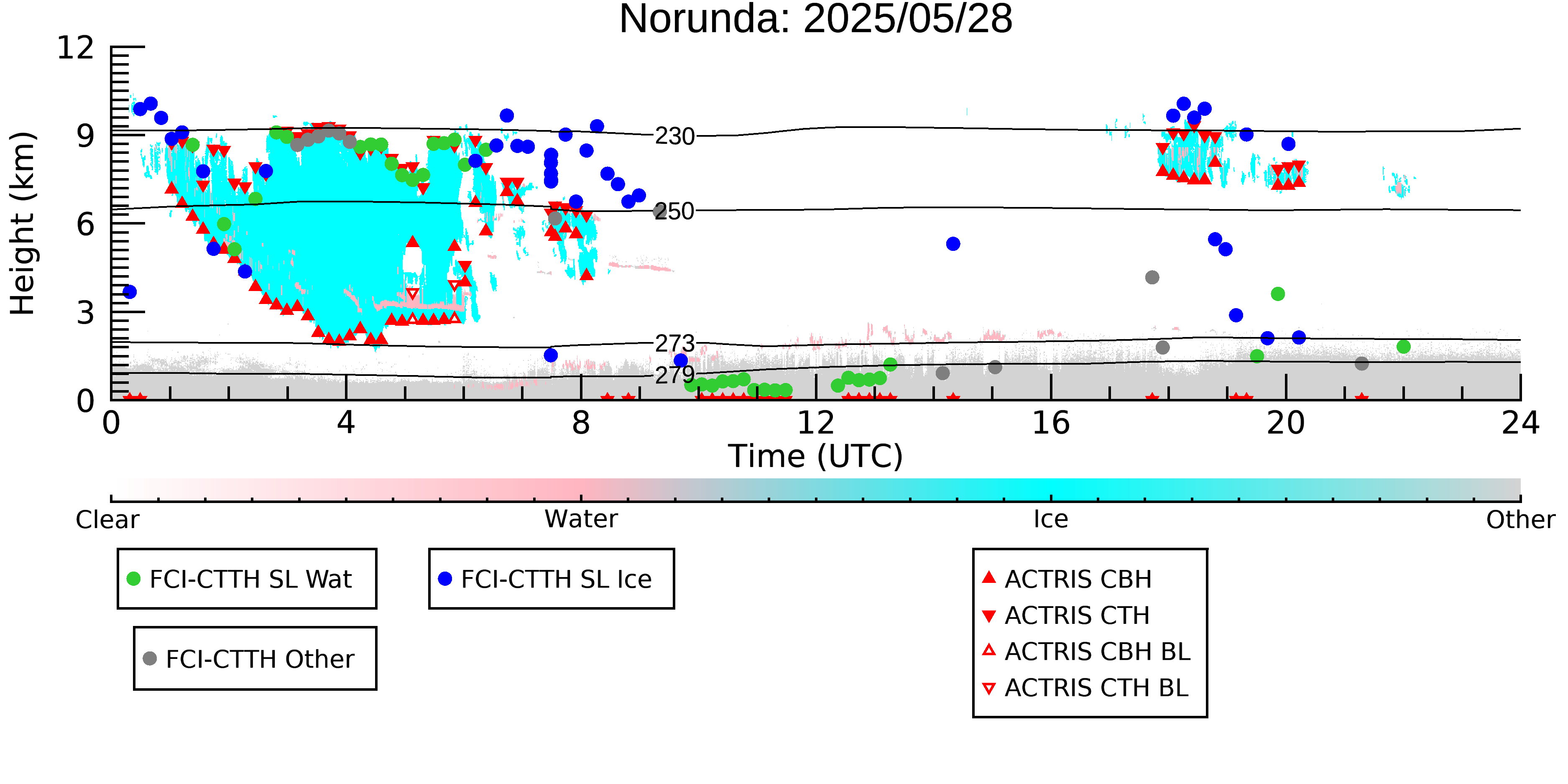 Norunda: 2025/05/28

Height (km)

12
9
6
3
0

230
250
273
279

0
4
8
12
16
20
24

Time (UTC)

Clear
Water
Ice
Other

FCI-CTTH SL Wat
FCI-CTTH SL Ice
FCI-CTTH Other

ACTRIS CBH
ACTRIS CTH
ACTRIS CBH BL
ACTRIS CTH BL